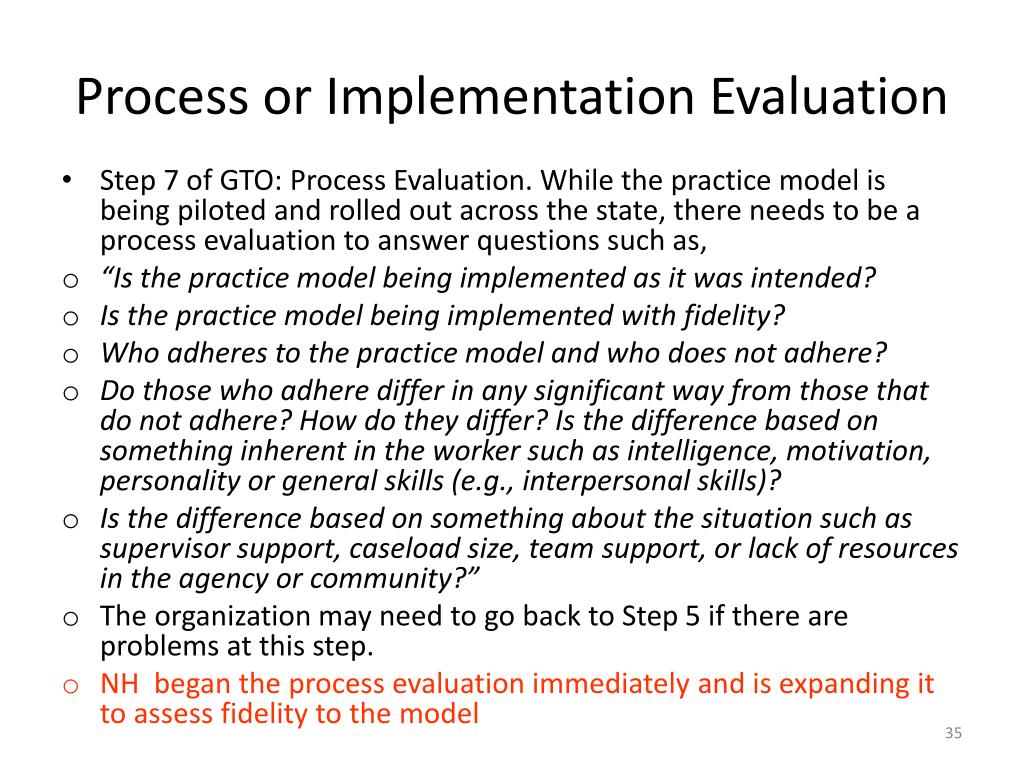 Process or Implementation Evaluation

• Step 7 of GTO: Process Evaluation. While the practice model is being piloted and rolled out across the state, there needs to be a process evaluation to answer questions such as,
o “Is the practice model being implemented as it was intended?
o Is the practice model being implemented with fidelity?
o Who adheres to the practice model and who does not adhere?
o Do those who adhere differ in any significant way from those that do not adhere? How do they differ? Is the difference based on something inherent in the worker such as intelligence, motivation, personality or general skills (e.g., interpersonal skills)?
o Is the difference based on something about the situation such as supervisor support, caseload size, team support, or lack of resources in the agency or community?”
o The organization may need to go back to Step 5 if there are problems at this step.
o NH began the process evaluation immediately and is expanding it to assess fidelity to the model

35